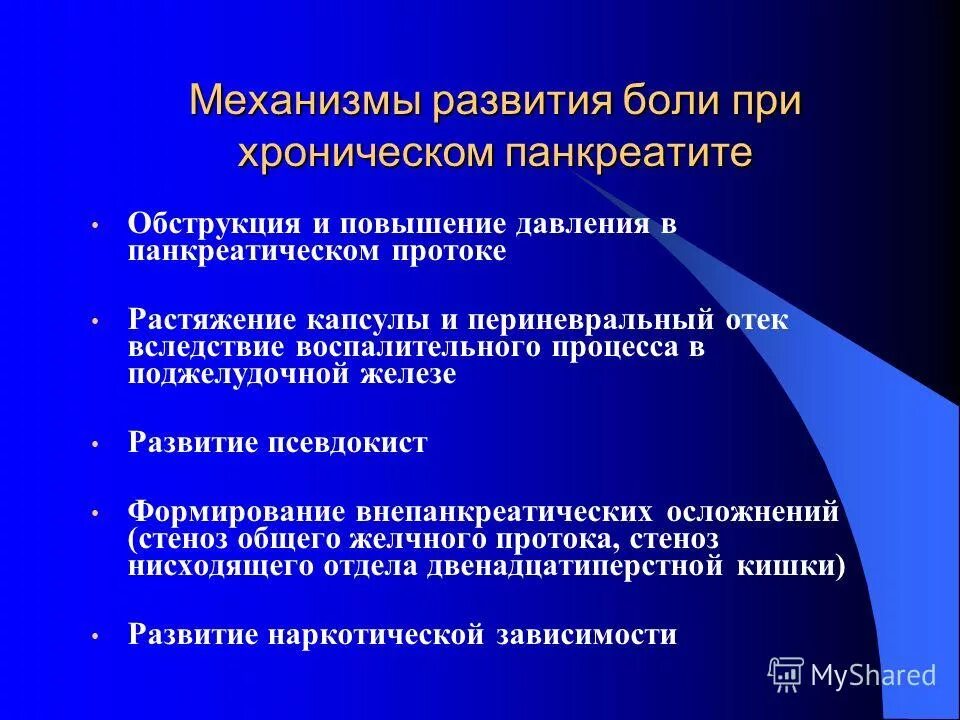 Механизмы развития боли при хроническом панкреатите

• Обструкция и повышение давления в панкреатическом протоке

• Растяжение капсулы и периневральный отек вследствие воспалительного процесса в поджелудочной железе

• Развитие псевдокист

• Формирование внепанкреатических осложнений (стеноз общего желчного протока, стеноз нисходящего отдела двенадцатиперстной кишки)

• Развитие наркотической зависимости

MyShared